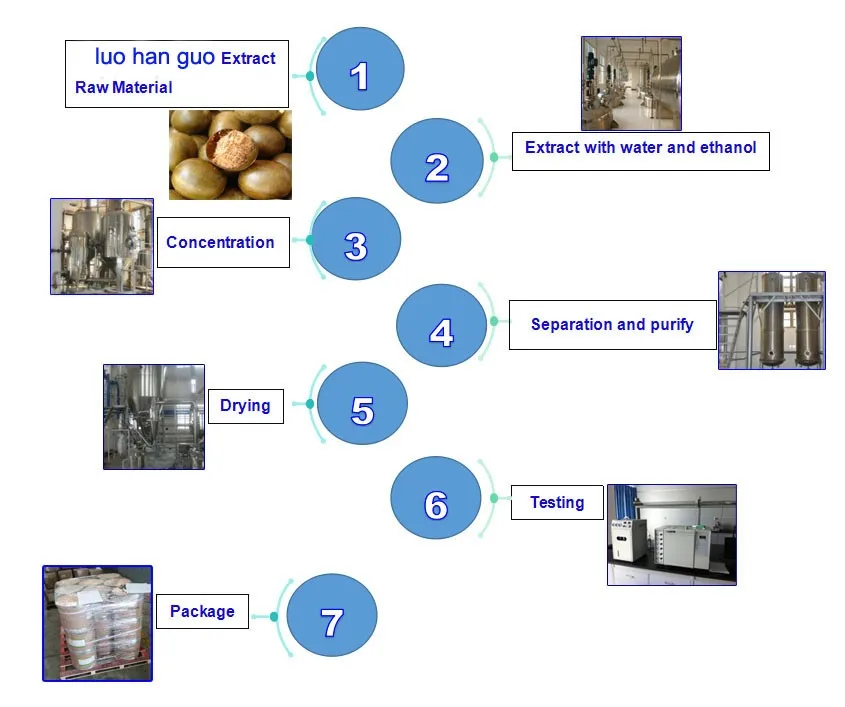 luo han guo Extract
Raw Material

1

2

Extract with water and ethanol

Concentration

3

4

Separation and purify

Drying

5

6

Testing

Package

7